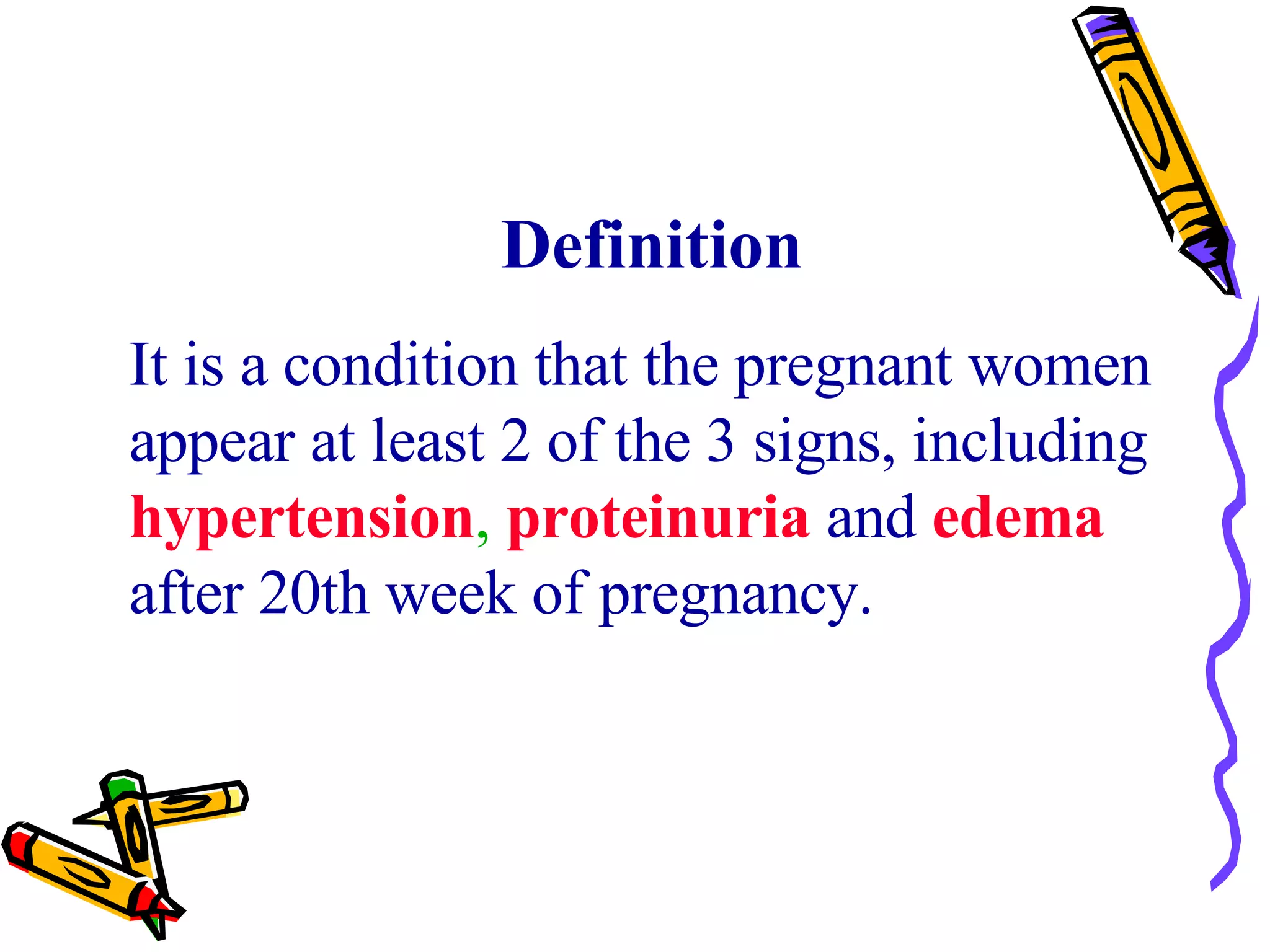 Definition

It is a condition that the pregnant women appear at least 2 of the 3 signs, including hypertension, proteinuria and edema after 20th week of pregnancy.